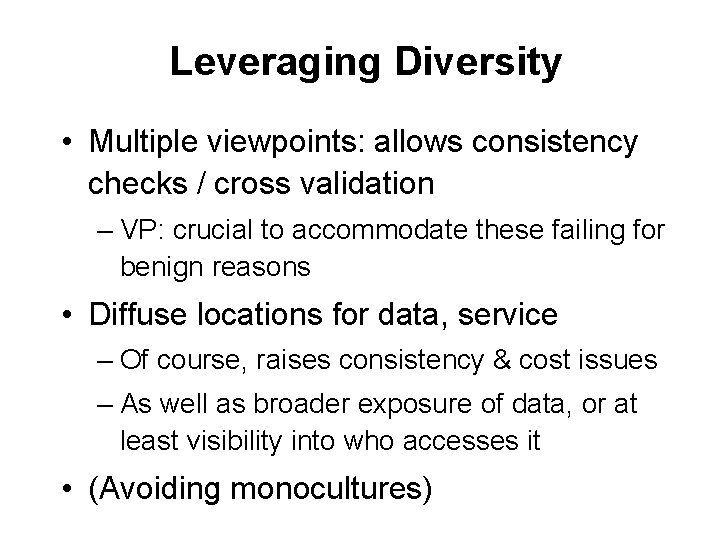 Leveraging Diversity

• Multiple viewpoints: allows consistency checks / cross validation
– VP: crucial to accommodate these failing for benign reasons

• Diffuse locations for data, service
– Of course, raises consistency & cost issues
– As well as broader exposure of data, or at least visibility into who accesses it

• (Avoiding monocultures)